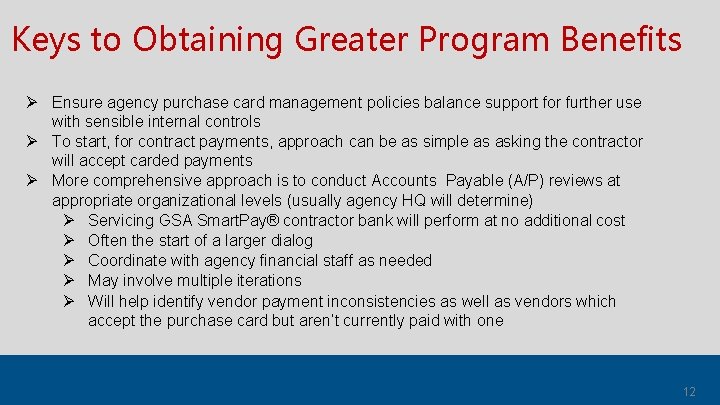 Keys to Obtaining Greater Program Benefits

➢ Ensure agency purchase card management policies balance support for further use with sensible internal controls
➢ To start, for contract payments, approach can be as simple as asking the contractor will accept carded payments
➢ More comprehensive approach is to conduct Accounts Payable (A/P) reviews at appropriate organizational levels (usually agency HQ will determine)
➢ Servicing GSA SmartPay® contractor bank will perform at no additional cost
➢ Often the start of a larger dialog
➢ Coordinate with agency financial staff as needed
➢ May involve multiple iterations
➢ Will help identify vendor payment inconsistencies as well as vendors which accept the purchase card but aren't currently paid with one

12